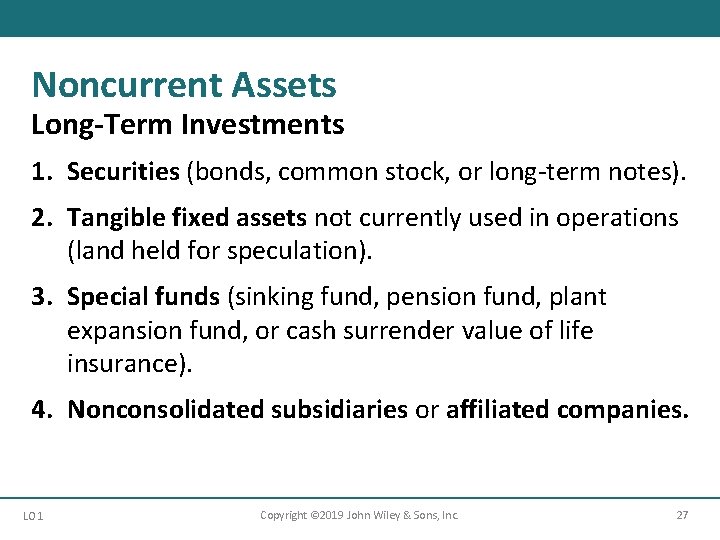 Noncurrent Assets
Long-Term Investments

1. Securities (bonds, common stock, or long-term notes).

2. Tangible fixed assets not currently used in operations (land held for speculation).

3. Special funds (sinking fund, pension fund, plant expansion fund, or cash surrender value of life insurance).

4. Nonconsolidated subsidiaries or affiliated companies.

LO 1 Copyright ©2019 John Wiley & Sons, Inc. 27